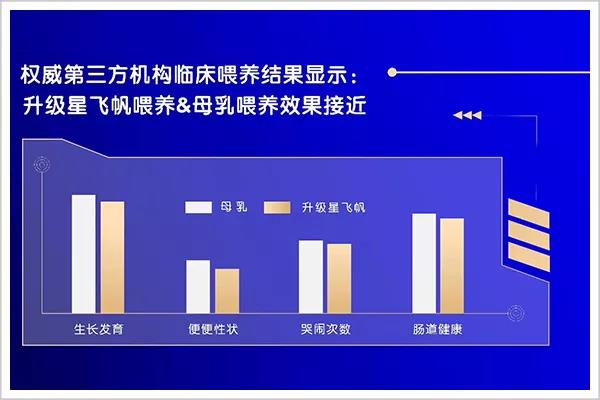 权威第三方机构临床喂养结果显示：
升级星飞帆喂养&母乳喂养效果接近

母乳
升级星飞帆

生长发育
便便性状
哭闹次数
肠道健康